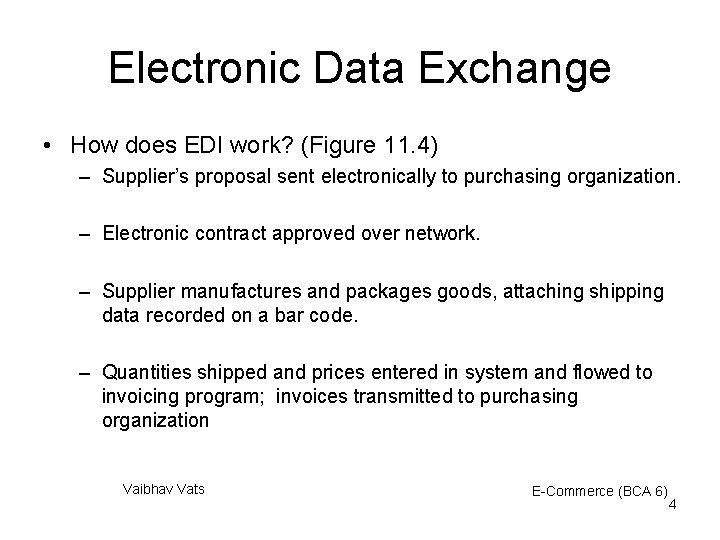 Electronic Data Exchange

• How does EDI work? (Figure 11.4)

– Supplier's proposal sent electronically to purchasing organization.

– Electronic contract approved over network.

– Supplier manufactures and packages goods, attaching shipping data recorded on a bar code.

– Quantities shipped and prices entered in system and flowed to invoicing program; invoices transmitted to purchasing organization

Vaibhav Vats

E-Commerce (BCA 6)

4